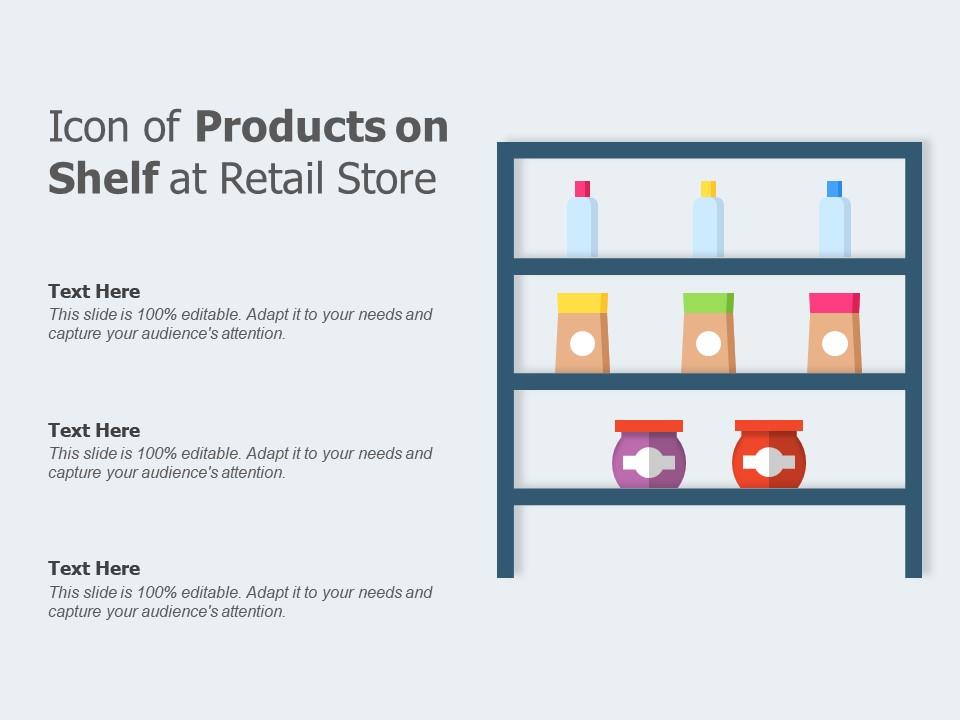 Icon of Products on Shelf at Retail Store

Text Here
This slide is 100% editable. Adapt it to your needs and capture your audience's attention.

Text Here
This slide is 100% editable. Adapt it to your needs and capture your audience's attention.

Text Here
This slide is 100% editable. Adapt it to your needs and capture your audience's attention.